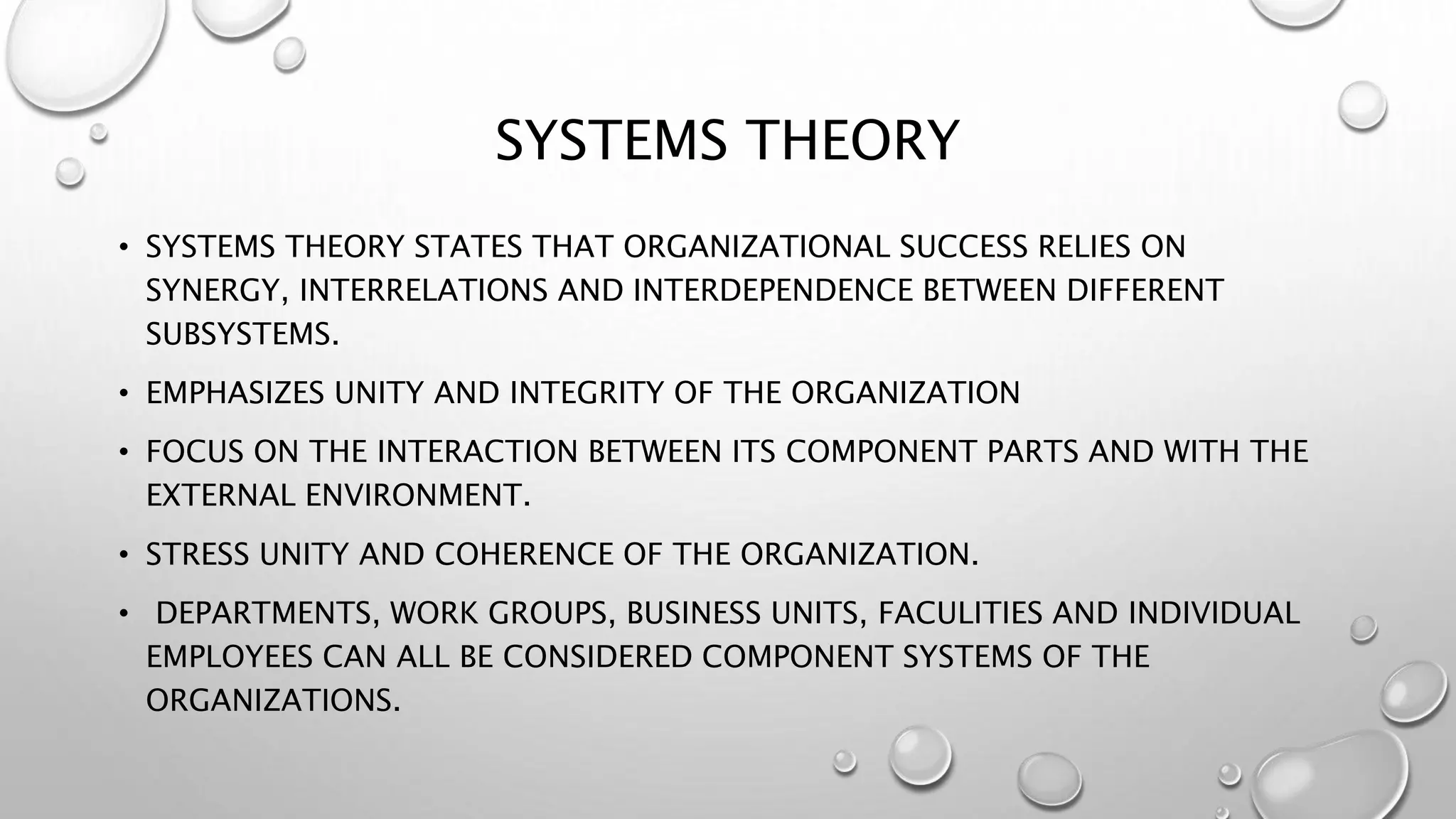 SYSTEMS THEORY

• SYSTEMS THEORY STATES THAT ORGANIZATIONAL SUCCESS RELIES ON SYNERGY, INTERRELATIONS AND INTERDEPENDENCE BETWEEN DIFFERENT SUBSYSTEMS.

• EMPHASIZES UNITY AND INTEGRITY OF THE ORGANIZATION

• FOCUS ON THE INTERACTION BETWEEN ITS COMPONENT PARTS AND WITH THE EXTERNAL ENVIRONMENT.

• STRESS UNITY AND COHERENCE OF THE ORGANIZATION.

• DEPARTMENTS, WORK GROUPS, BUSINESS UNITS, FACULITIES AND INDIVIDUAL EMPLOYEES CAN ALL BE CONSIDERED COMPONENT SYSTEMS OF THE ORGANIZATIONS.